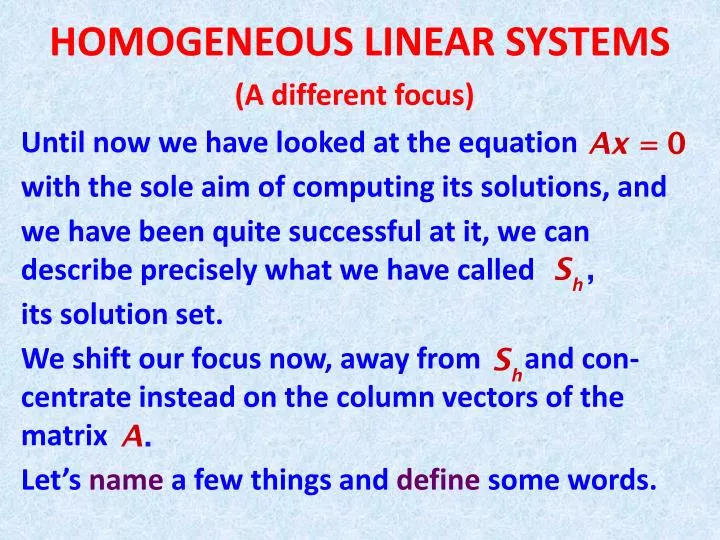 HOMOGENEOUS LINEAR SYSTEMS

(A different focus)

Until now we have looked at the equation $Ax = 0$ with the sole aim of computing its solutions, and

we have been quite successful at it, we can describe precisely what we have called $S_h$,

its solution set.

We shift our focus now, away from $S_h$ and concentrate instead on the column vectors of the matrix $A$.

Let's name a few things and define some words.